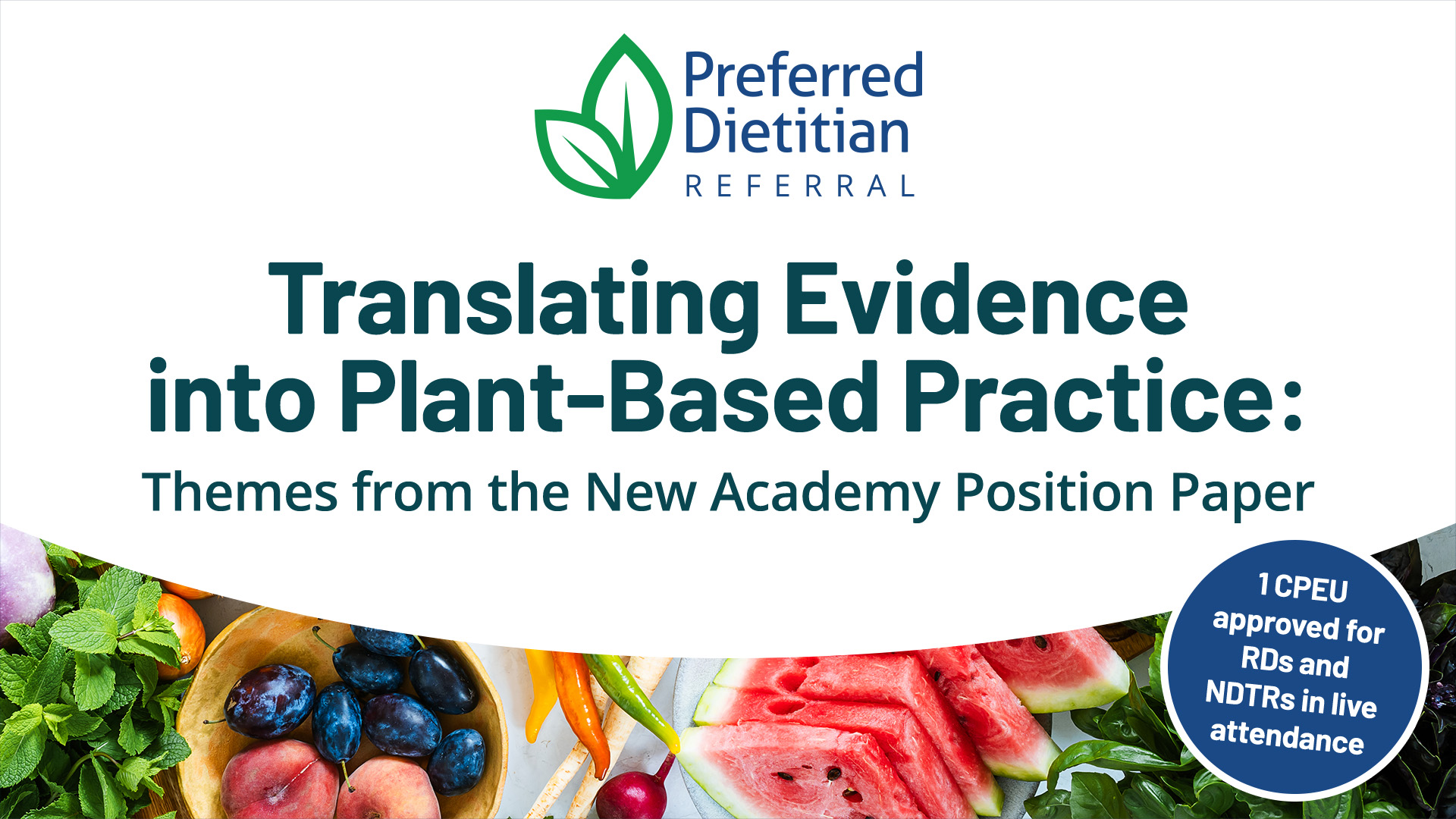 Preferred Dietitian REFERRAL

Translating Evidence into Plant-Based Practice:

Themes from the New Academy Position Paper

1 CPEU approved for RDs and NDTRs in live attendance